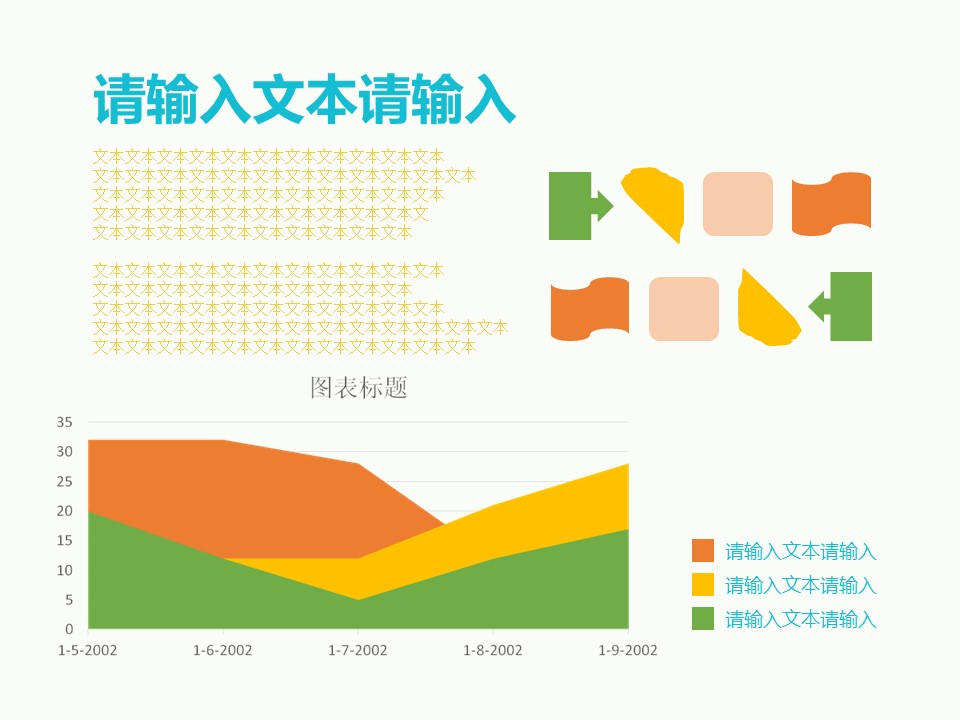 请输入文本请输入

文本文本文本文本文本文本文本文本文本文本文本
文本文本文本文本文本文本文本文本文本文本文本文本
文本文本文本文本文本文本文本文本文本文本文本
文本文本文本文本文本文本文本文本文本文本文
文本文本文本文本文本文本文本文本文本文本

文本文本文本文本文本文本文本文本文本文本文本
文本文本文本文本文本文本文本文本文本文本
文本文本文本文本文本文本文本文本文本文本文本
文本文本文本文本文本文本文本文本文本文本文本文本文本
文本文本文本文本文本文本文本文本文本文本文本文本

图表标题

35
30
25
20
15
10
5
0

1-5-2002
1-6-2002
1-7-2002
1-8-2002
1-9-2002

请输入文本请输入
请输入文本请输入
请输入文本请输入